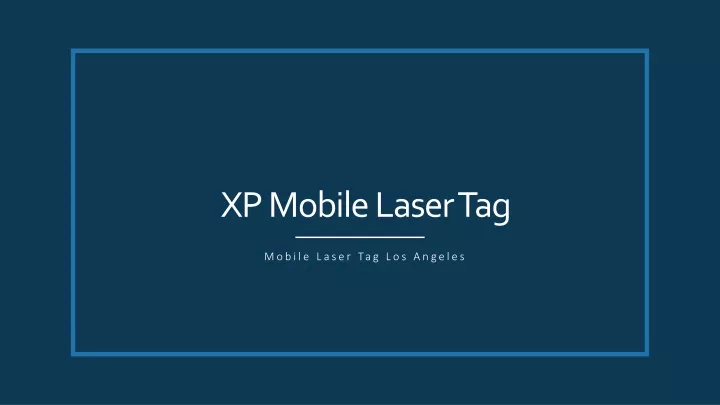 XP Mobile Laser Tag

Mobile Laser Tag Los Angeles